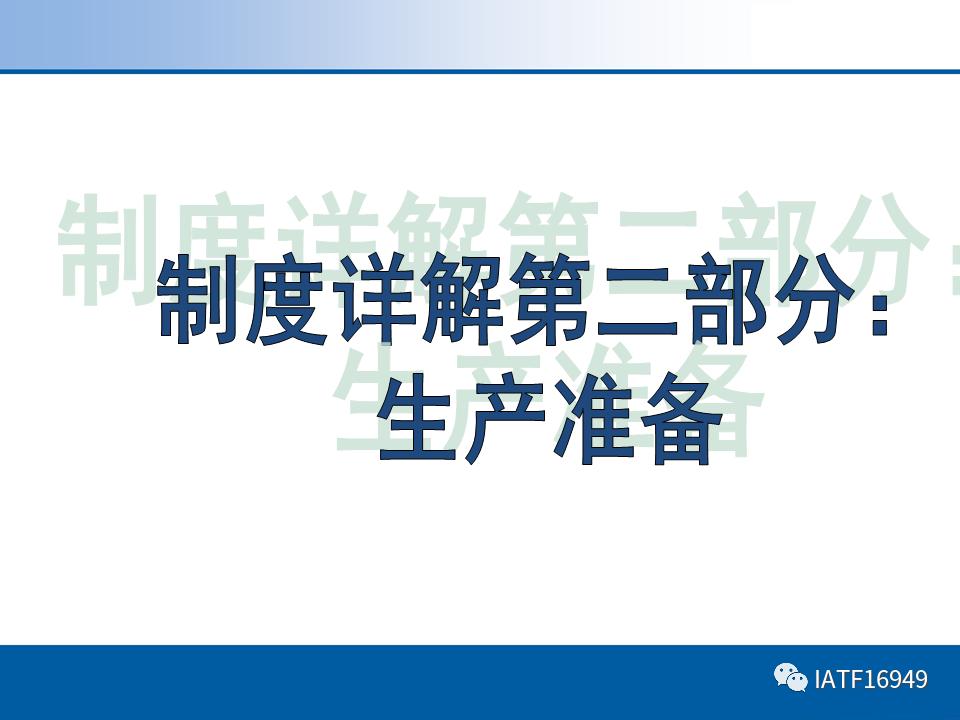 制度详解第二部分：
生产准备

IATF16949